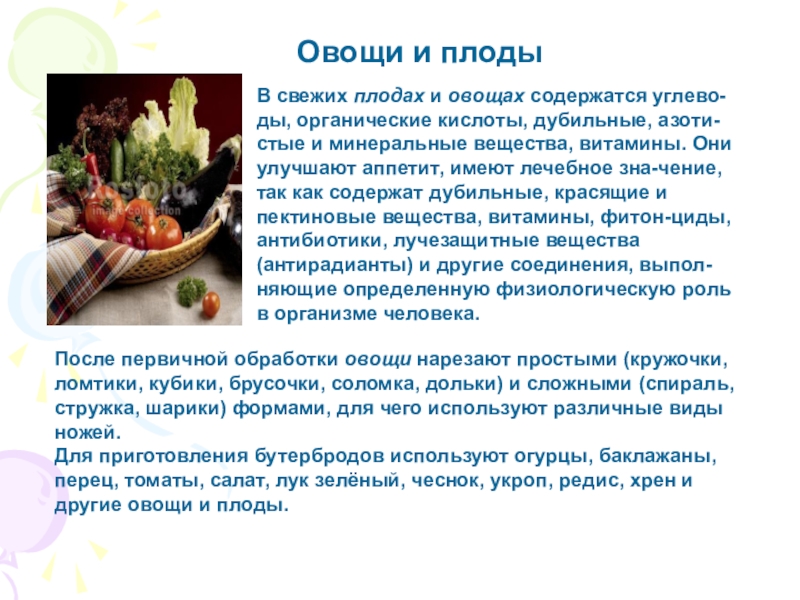 Овощи и плоды

В свежих плодах и овощах содержатся углеводы, органические кислоты, дубильные, азотистые и минеральные вещества, витамины. Они улучшают аппетит, имеют лечебное зна-чение, так как содержат дубильные, красящие и пектиновые вещества, витамины, фитон-циды, антибиотики, лучезащитные вещества (антирадианты) и другие соединения, выполняющие определенную физиологическую роль в организме человека.

После первичной обработки овощи нарезают простыми (кружочки, ломтики, кубики, брусочки, соломка, дольки) и сложными (спираль, стружка, шарики) формами, для чего используют различные виды ножей.
Для приготовления бутербродов используют огурцы, баклажаны, перец, томаты, салат, лук зелёный, чеснок, укроп, редис, хрен и другие овощи и плоды.